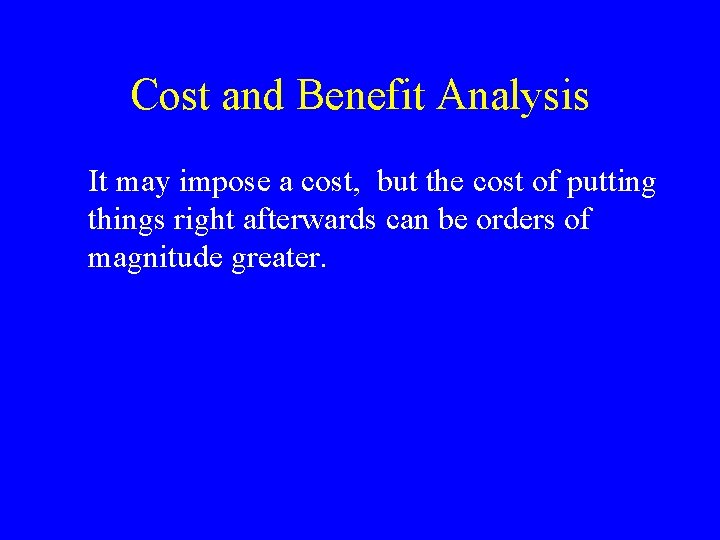 Cost and Benefit Analysis

It may impose a cost,  but the cost of putting things right afterwards can be orders of magnitude greater.